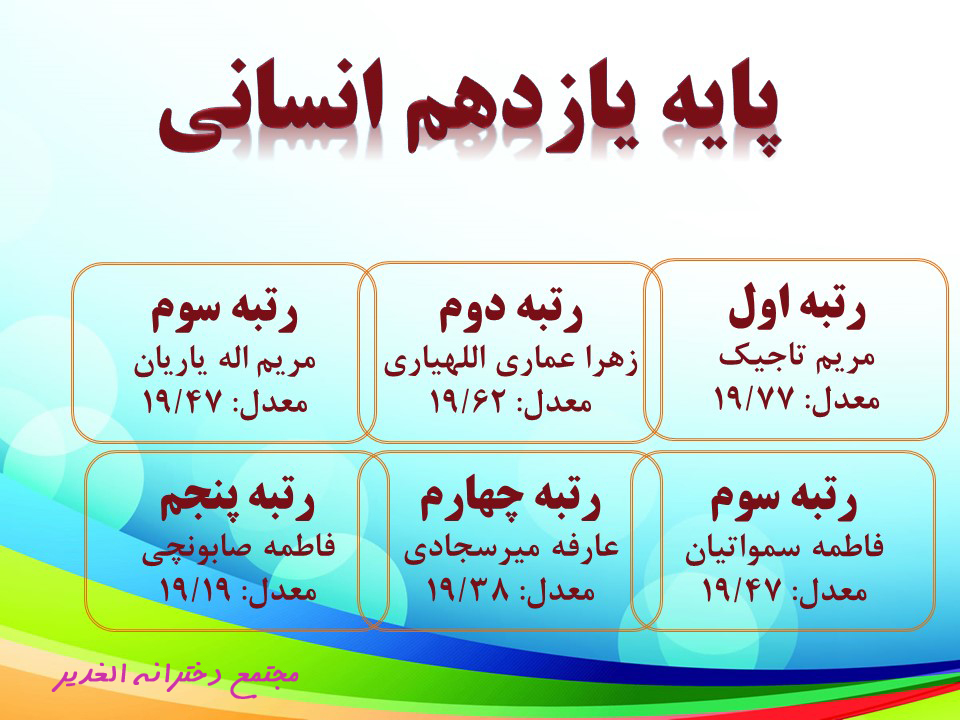 پایه یازدهم انسانی

رتبه اول
مریم تاجیک
معدل: ۱۹/۷۷

رتبه دوم
زهرا عماری اللهیاری
معدل: ۱۹/۶۲

رتبه سوم
مریم اله یاریان
معدل: ۱۹/۴۷

رتبه سوم
فاطمه سمواتیان
معدل: ۱۹/۴۷

رتبه چهارم
عارفه میرسجادی
معدل: ۱۹/۳۸

رتبه پنجم
فاطمه صابونچی
معدل: ۱۹/۱۹

مجتمع دخترانه الغدیر